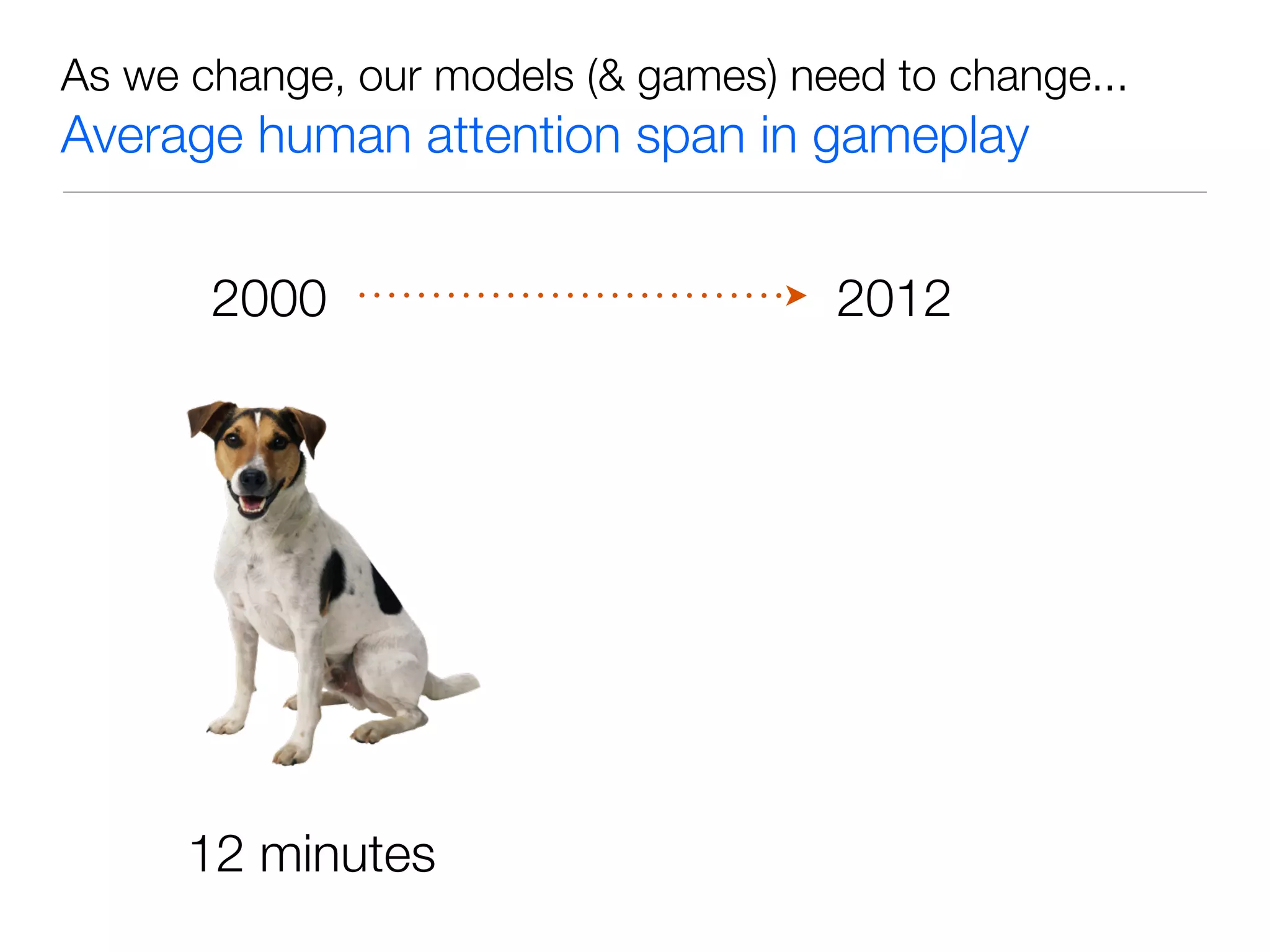 As we change, our models (& games) need to change...
Average human attention span in gameplay

2000 2012

12 minutes